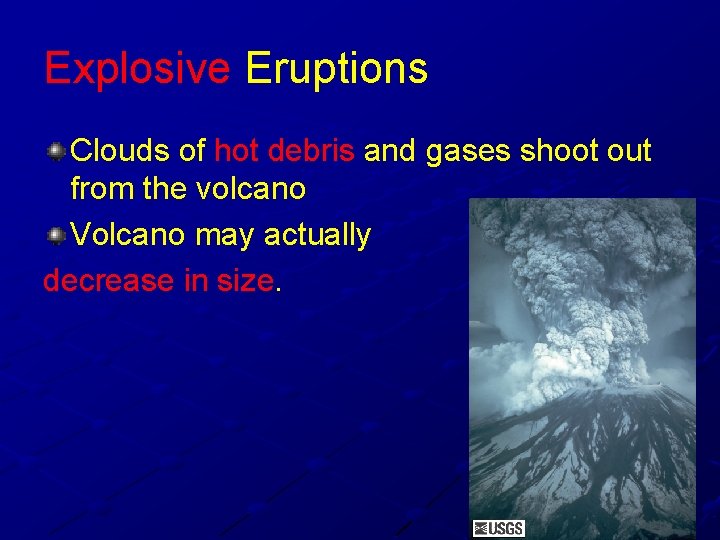 Explosive Eruptions

Clouds of hot debris and gases shoot out from the volcano

Volcano may actually decrease in size.

USGS